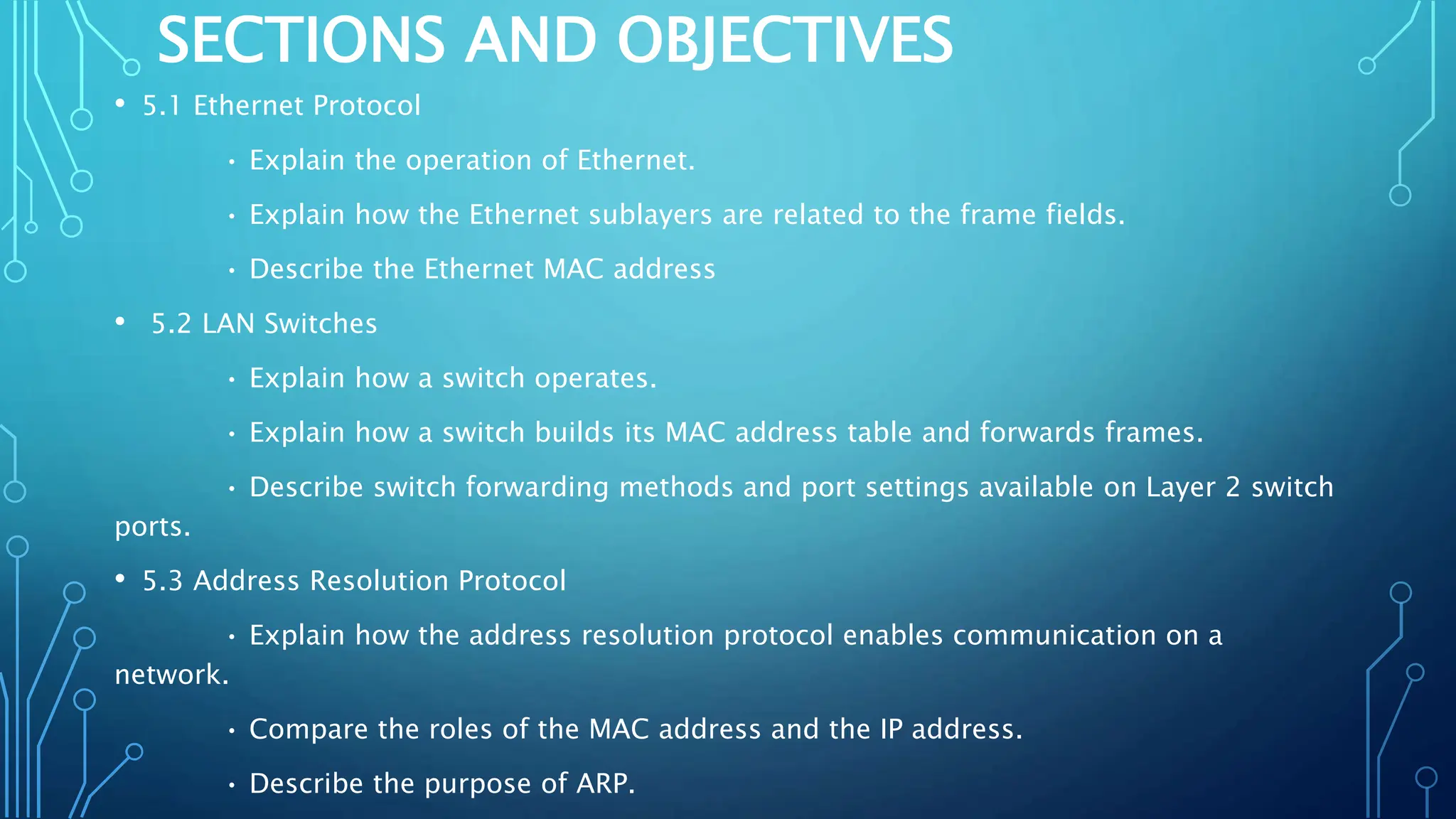 SECTIONS AND OBJECTIVES

• 5.1 Ethernet Protocol

• Explain the operation of Ethernet.

• Explain how the Ethernet sublayers are related to the frame fields.

• Describe the Ethernet MAC address

• 5.2 LAN Switches

• Explain how a switch operates.

• Explain how a switch builds its MAC address table and forwards frames.

• Describe switch forwarding methods and port settings available on Layer 2 switch ports.

• 5.3 Address Resolution Protocol

• Explain how the address resolution protocol enables communication on a network.

• Compare the roles of the MAC address and the IP address.

• Describe the purpose of ARP.